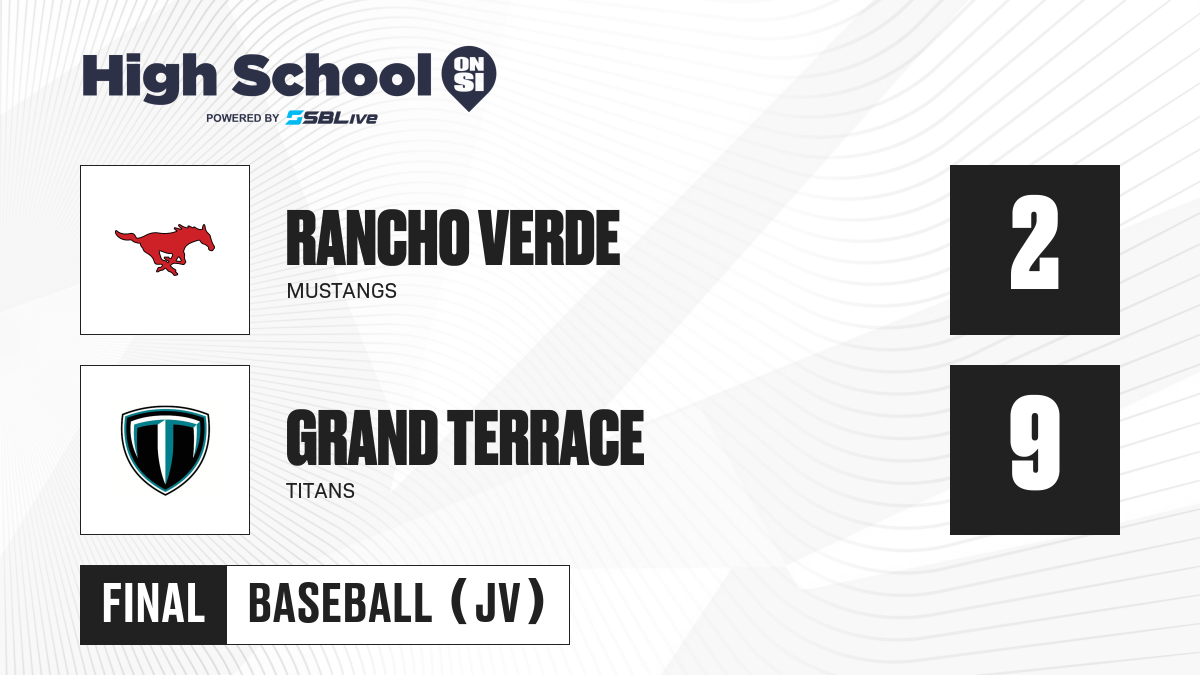 High School ON SI
POWERED BY SBLive

RANCHO VERDE
MUSTANGS
2

GRAND TERRACE
TITANS
9

FINAL BASEBALL (JV)